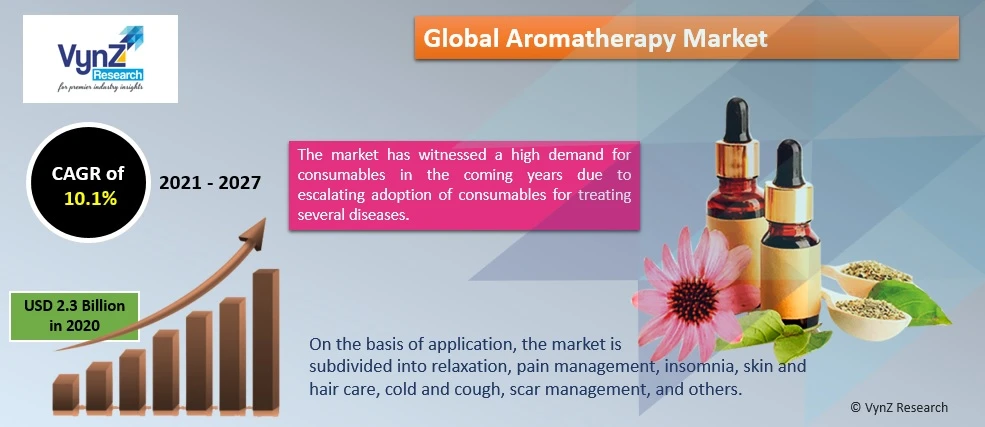 VynZ Research
for premier industry insights

Global Aromatherapy Market

CAGR of 10.1%

2021 - 2027

The market has witnessed a high demand for consumables in the coming years due to escalating adoption of consumables for treating several diseases.

USD 2.3 Billion in 2020

On the basis of application, the market is subdivided into relaxation, pain management, insomnia, skin and hair care, cold and cough, scar management, and others.

© VynZ Research